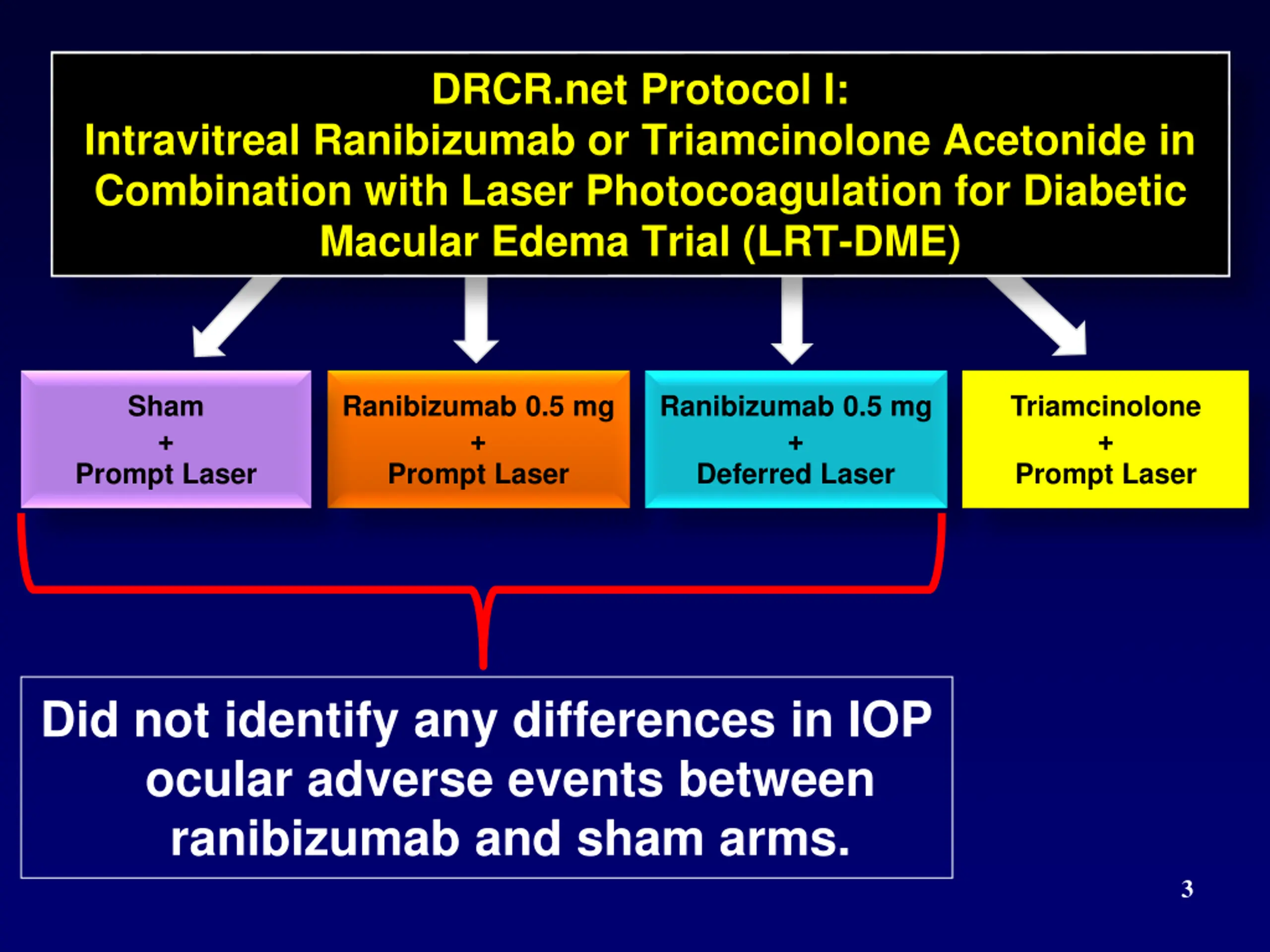 DRCR.net Protocol I:
Intravitreal Ranibizumab or Triamcinolone Acetonide in Combination with Laser Photocoagulation for Diabetic Macular Edema Trial (LRT-DME)

Sham
+
Prompt Laser

Ranibizumab 0.5 mg
+
Prompt Laser

Ranibizumab 0.5 mg
+
Deferred Laser

Triamcinolone
+
Prompt Laser

Did not identify any differences in IOP ocular adverse events between ranibizumab and sham arms.

3